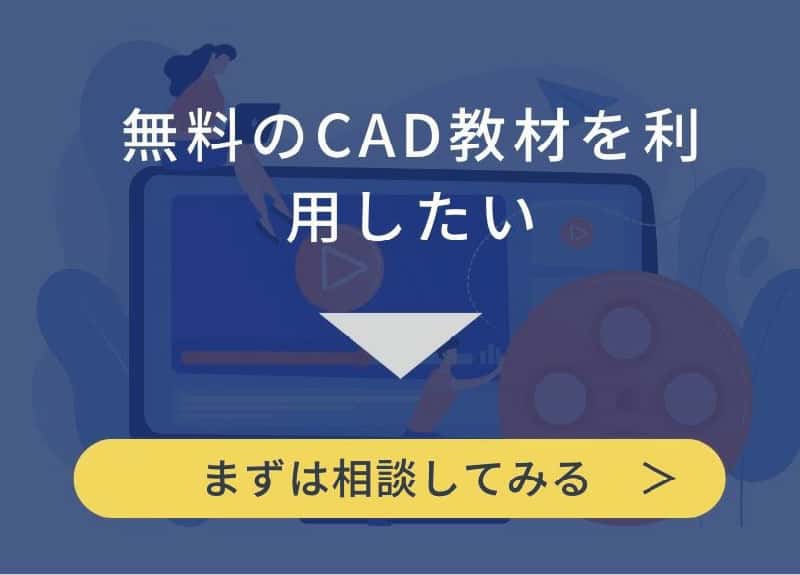 無料のCAD教材を利用したい

まずは相談してみる　>